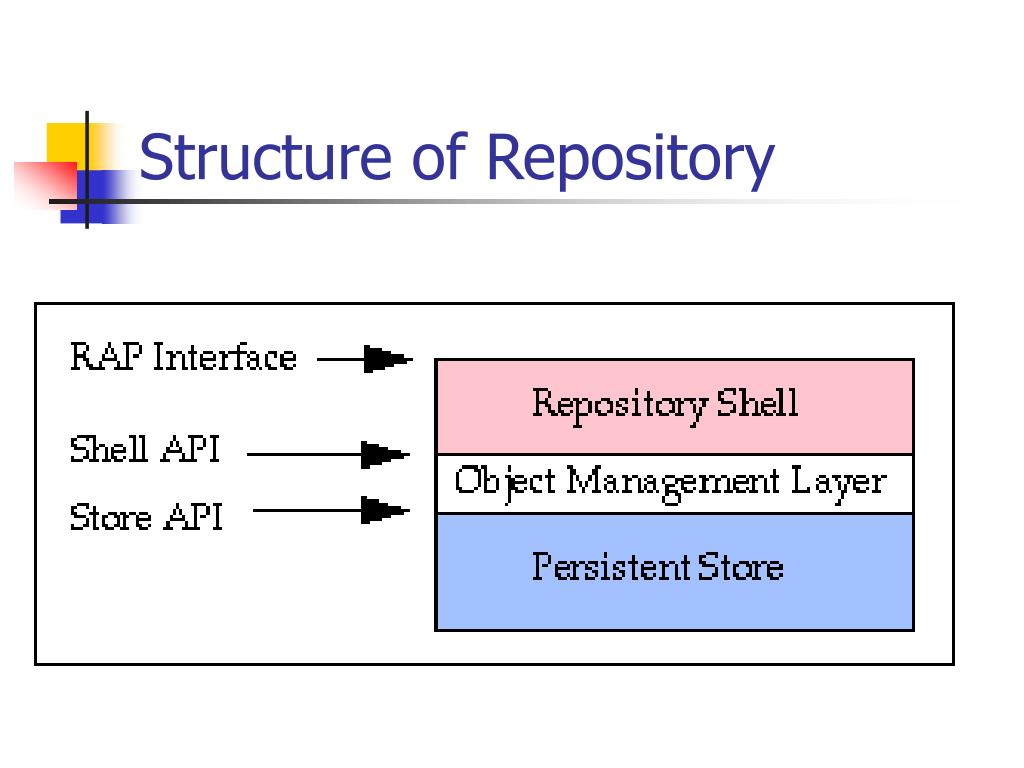 Structure of Repository

RAP Interface

Shell API

Store API

Repository Shell

Object Management Layer

Persistent Store